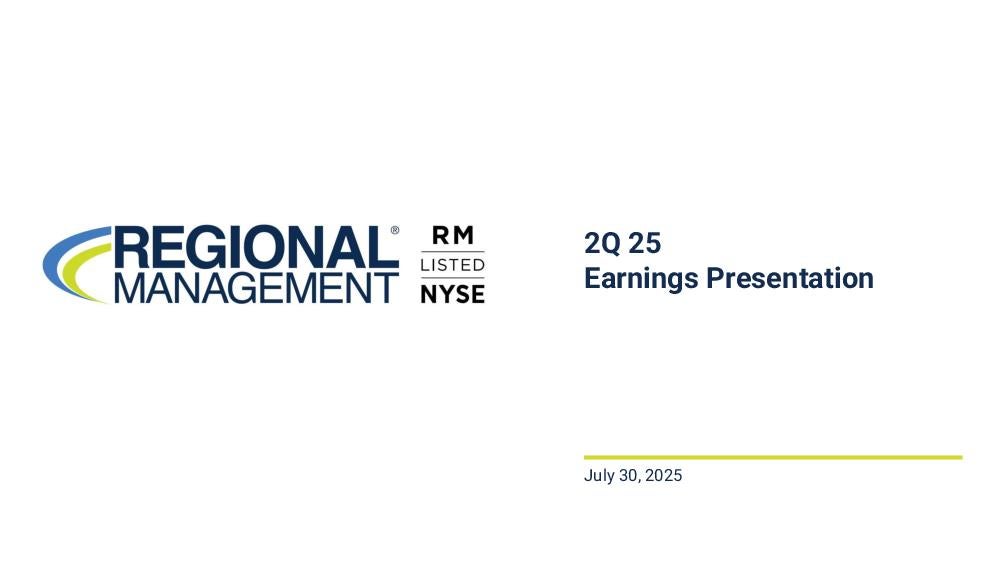 REGIONAL® MANAGEMENT

RM
LISTED
NYSE

2Q 25
Earnings Presentation

July 30, 2025